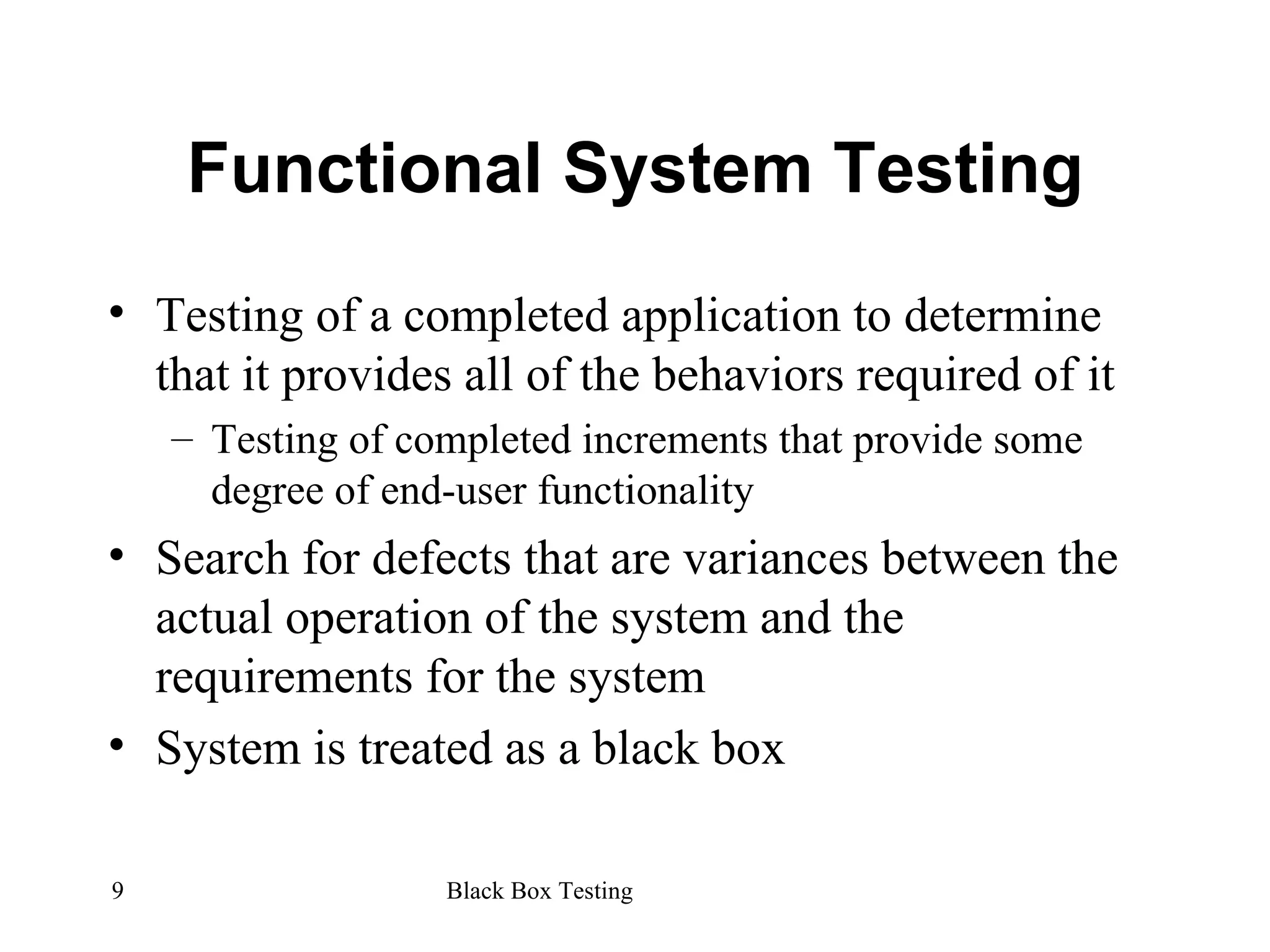 Functional System Testing

• Testing of a completed application to determine that it provides all of the behaviors required of it
  – Testing of completed increments that provide some degree of end-user functionality
• Search for defects that are variances between the actual operation of the system and the requirements for the system
• System is treated as a black box

9 Black Box Testing